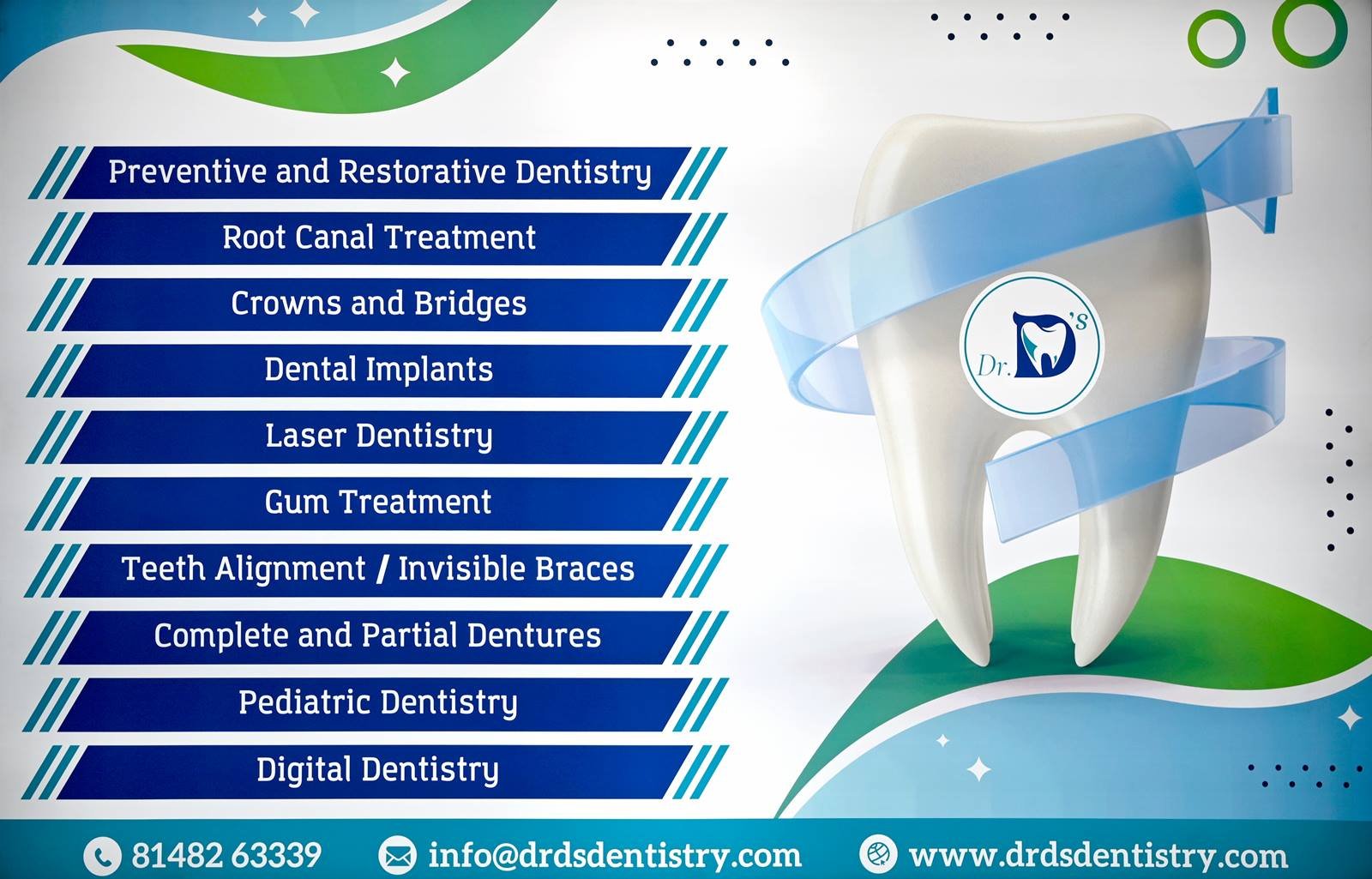 Preventive and Restorative Dentistry

Root Canal Treatment

Crowns and Bridges

Dental Implants

Laser Dentistry

Gum Treatment

Teeth Alignment / Invisible Braces

Complete and Partial Dentures

Pediatric Dentistry

Digital Dentistry

Dr. D's

81482 63339 info@drdsdentistry.com www.drdsdentistry.com